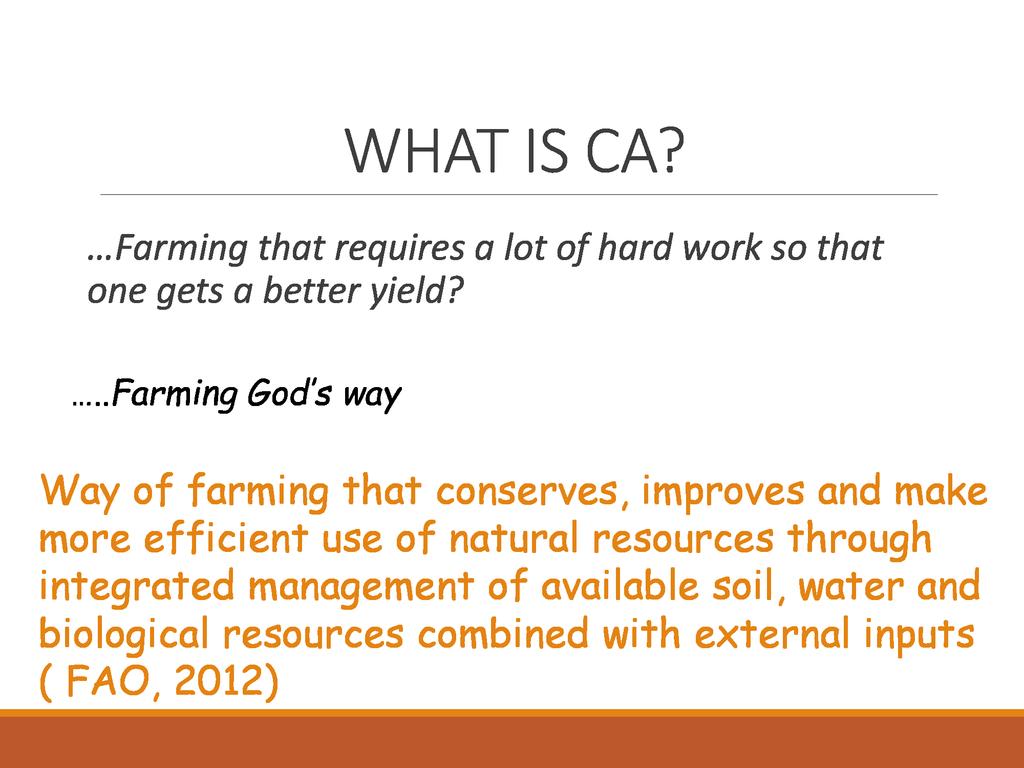 WHAT IS CA?

…Farming that requires a lot of hard work so that one gets a better yield?

…..Farming God's way

Way of farming that conserves, improves and make more efficient use of natural resources through integrated management of available soil, water and biological resources combined with external inputs ( FAO, 2012)